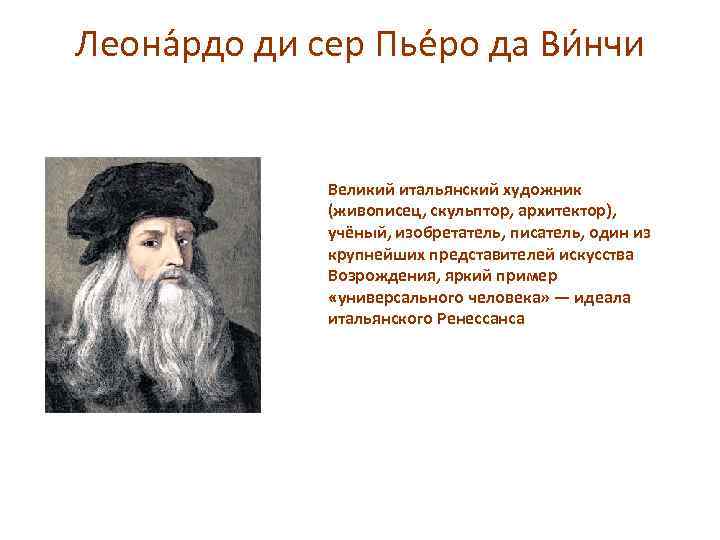 Леона́рдо ди сер Пье́ро да Ви́нчи

Великий итальянский художник (живописец, скульптор, архитектор), учёный, изобретатель, писатель, один из крупнейших представителей искусства Возрождения, яркий пример «универсального человека» — идеала итальянского Ренессанса